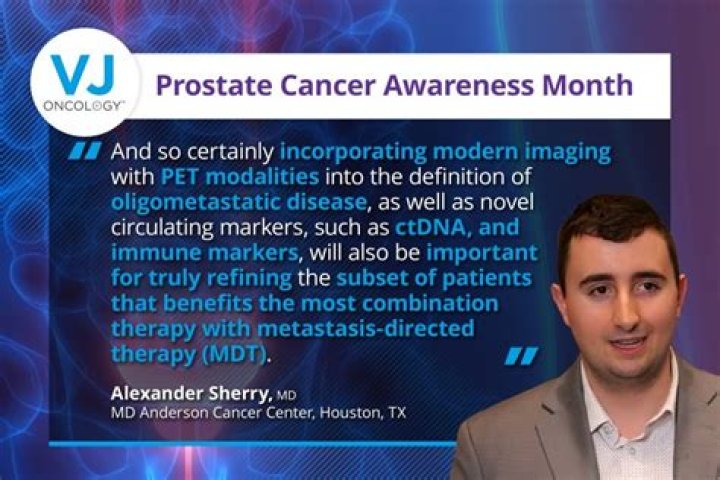 VJ ONCOLOGY™

Prostate Cancer Awareness Month

" And so certainly incorporating modern imaging with PET modalities into the definition of oligometastatic disease, as well as novel circulating markers, such as ctDNA, and immune markers, will also be important for truly refining the subset of patients that benefits the most combination therapy with metastasis-directed therapy (MDT). "

Alexander Sherry, MD
MD Anderson Cancer Center, Houston, TX